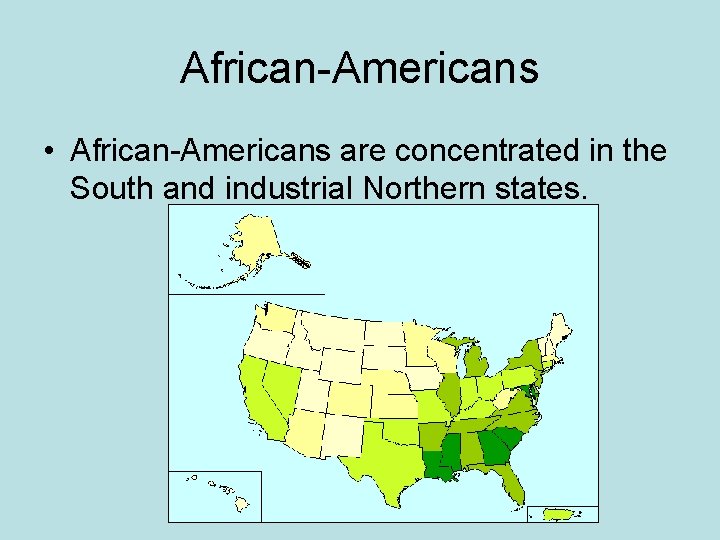 African-Americans

• African-Americans are concentrated in the South and industrial Northern states.